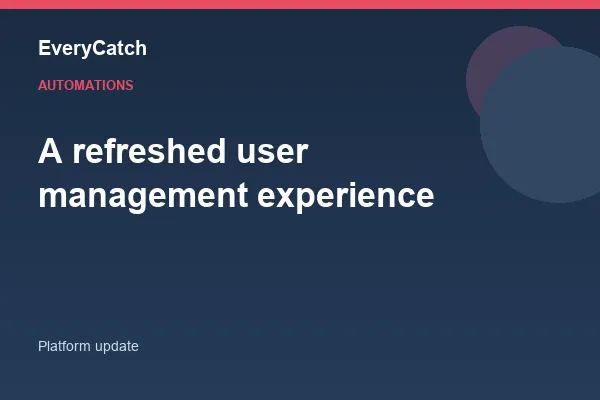 EveryCatch

AUTOMATIONS

A refreshed user management experience

Platform update